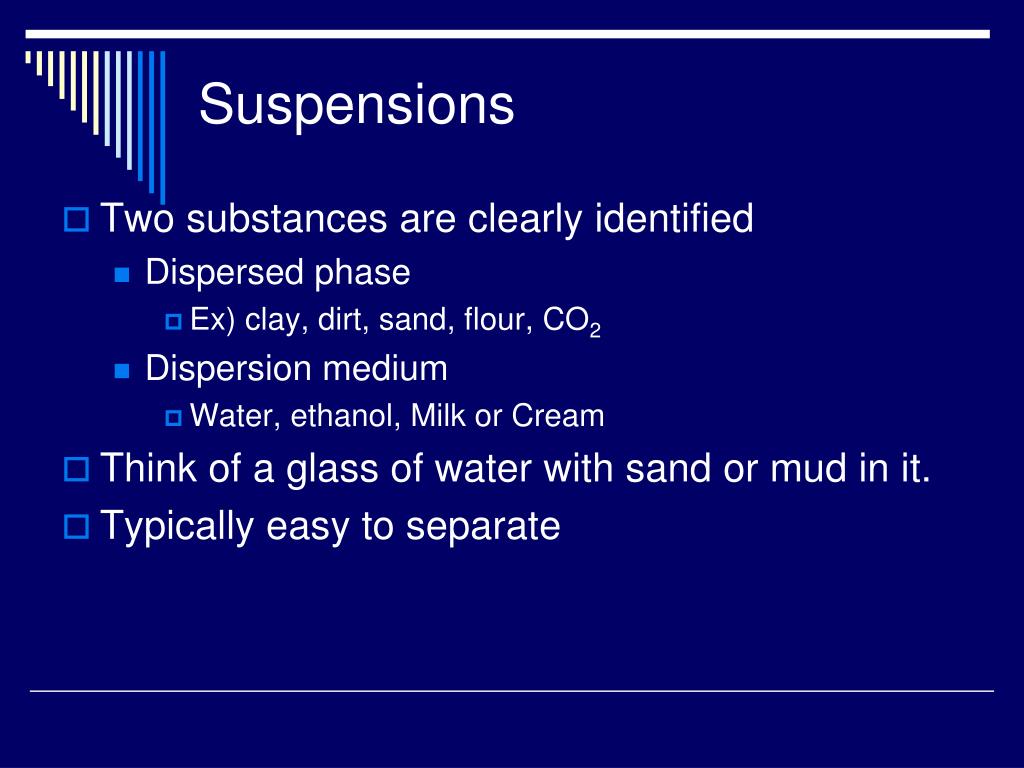 Suspensions

Two substances are clearly identified

Dispersed phase

Ex) clay, dirt, sand, flour, $CO_2$

Dispersion medium

Water, ethanol, Milk or Cream

Think of a glass of water with sand or mud in it.

Typically easy to separate